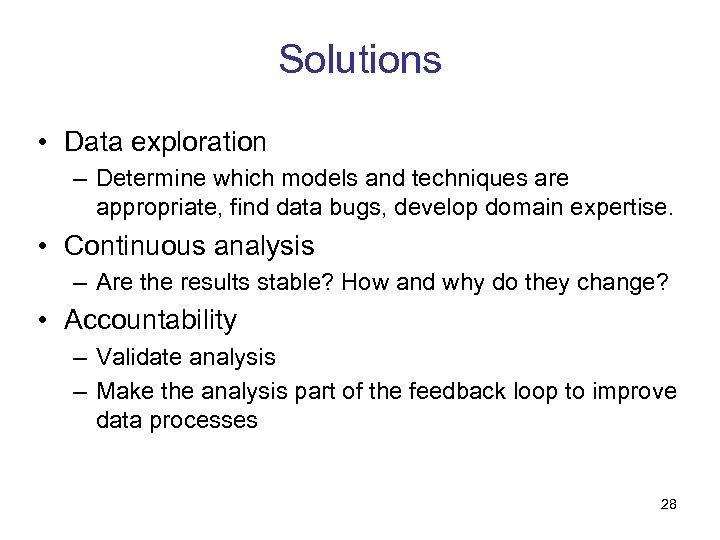 Solutions

• Data exploration
– Determine which models and techniques are appropriate, find data bugs, develop domain expertise.

• Continuous analysis
– Are the results stable? How and why do they change?

• Accountability
– Validate analysis
– Make the analysis part of the feedback loop to improve data processes

28